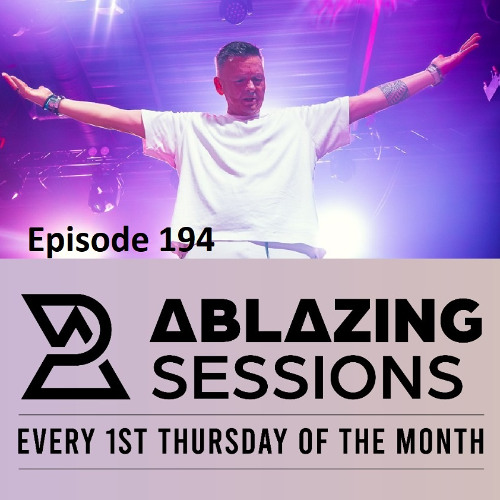 Episode 194

ABLAZING SESSIONS

EVERY 1ST THURSDAY OF THE MONTH